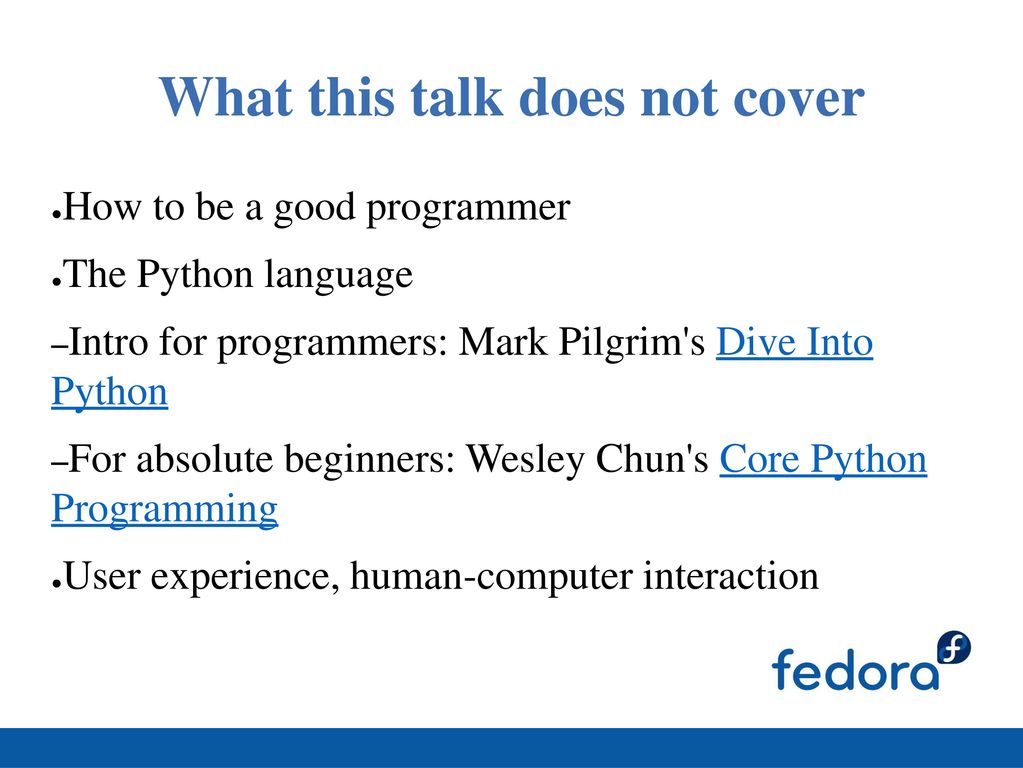 What this talk does not cover

●How to be a good programmer

●The Python language

–Intro for programmers: Mark Pilgrim's Dive Into Python

–For absolute beginners: Wesley Chun's Core Python Programming

●User experience, human-computer interaction

fedora